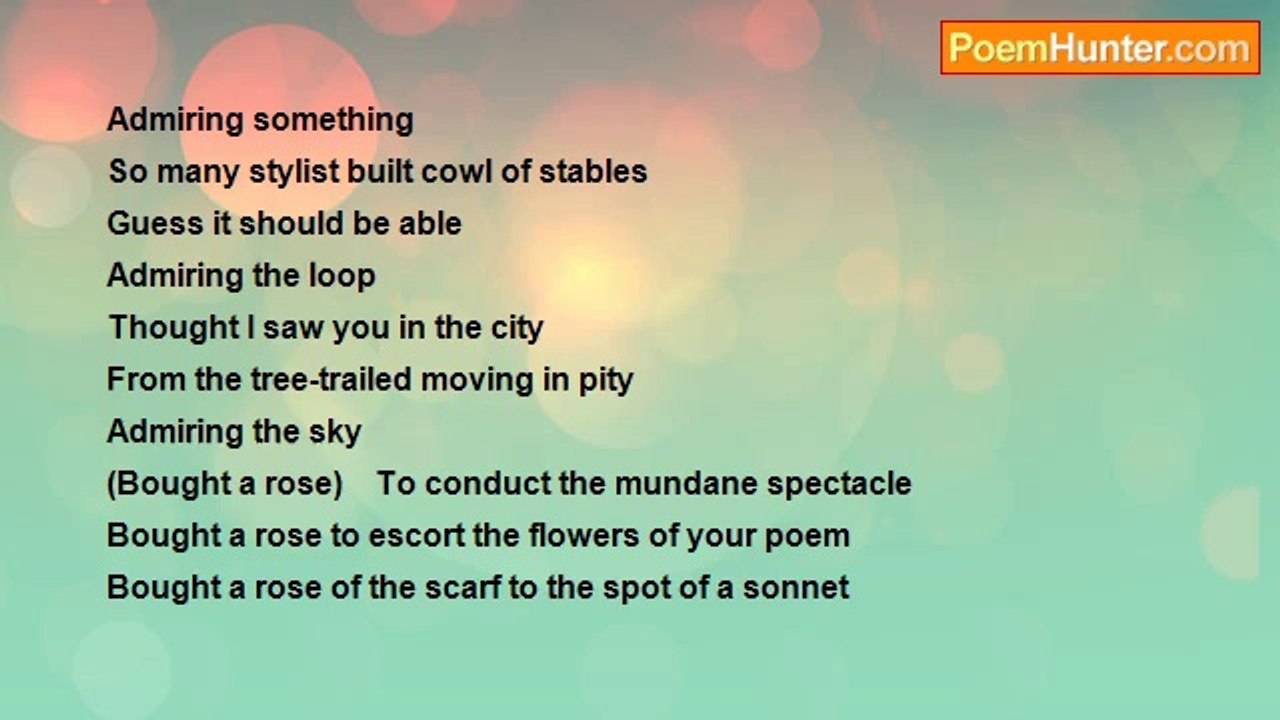 PoemHunter.com

Admiring something
So many stylist built cowl of stables
Guess it should be able
Admiring the loop
Thought I saw you in the city
From the tree-trailed moving in pity
Admiring the sky
(Bought a rose) To conduct the mundane spectacle
Bought a rose to escort the flowers of your poem
Bought a rose of the scarf to the spot of a sonnet